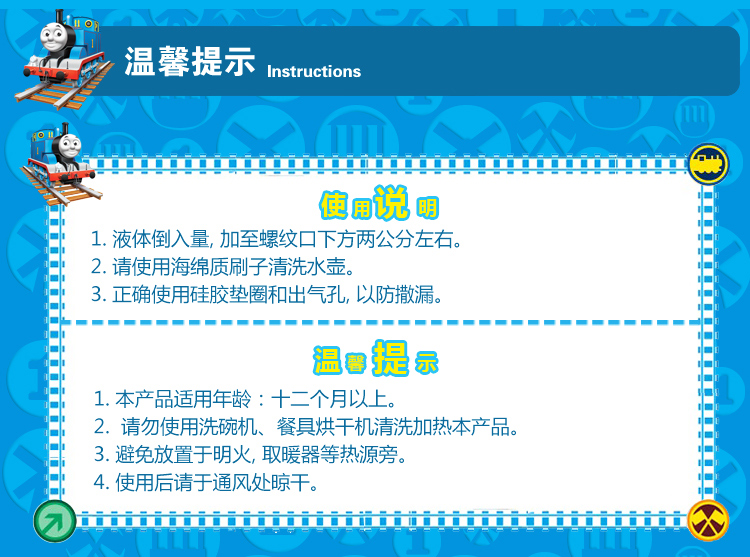 温馨提示 Instructions

使用说明

1. 液体倒入量, 加至螺纹口下方两公分左右。
2. 请使用海绵质刷子清洗水壶。
3. 正确使用硅胶垫圈和出气孔, 以防撒漏。

温馨提示

1. 本产品适用年龄：十二个月以上。
2. 请勿使用洗碗机、餐具烘干机清洗加热本产品。
3. 避免放置于明火, 取暖器等热源旁。
4. 使用后请于通风处晾干。